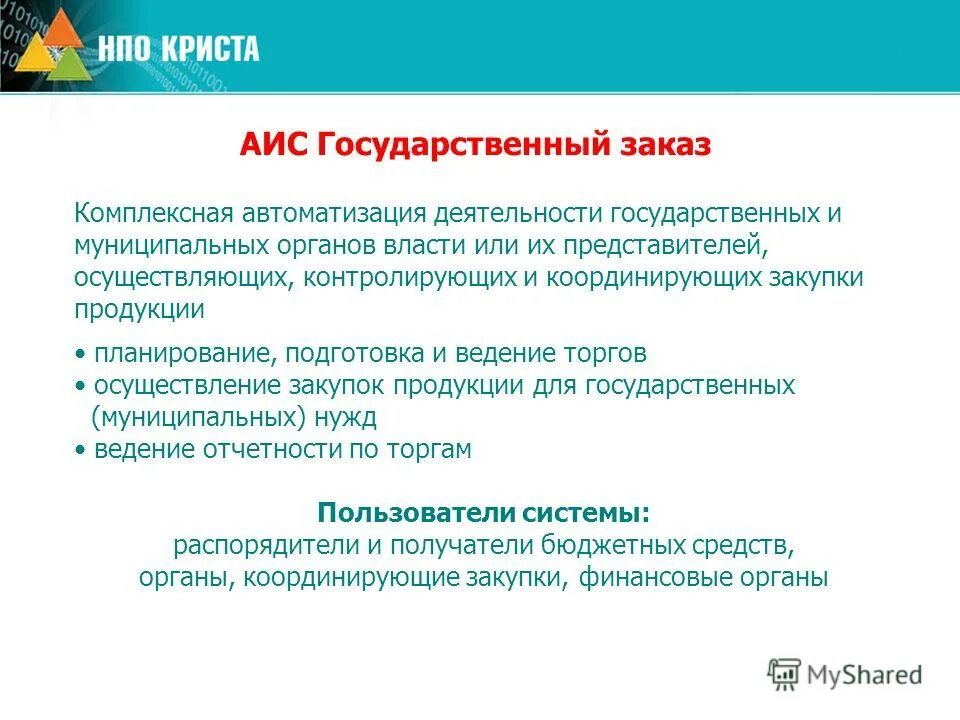 НПО КРИСТА

АИС Государственный заказ

Комплексная автоматизация деятельности государственных и муниципальных органов власти или их представителей, осуществляющих, контролирующих и координирующих закупки продукции

• планирование, подготовка и ведение торгов
• осуществление закупок продукции для государственных (муниципальных) нужд
• ведение отчетности по торгам

Пользователи системы:
распорядители и получатели бюджетных средств, органы, координирующие закупки, финансовые органы

MyShared